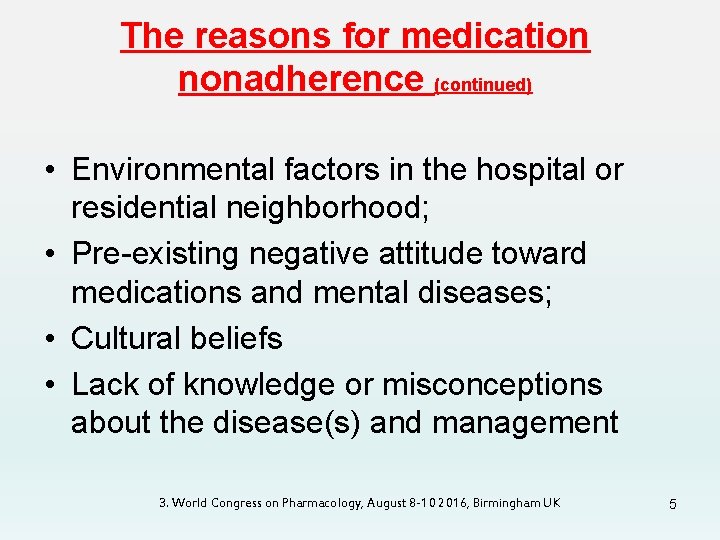 The reasons for medication nonadherence (continued)

• Environmental factors in the hospital or residential neighborhood;
• Pre-existing negative attitude toward medications and mental diseases;
• Cultural beliefs
• Lack of knowledge or misconceptions about the disease(s) and management

3. World Congress on Pharmacology, August 8-10 2016, Birmingham UK

5